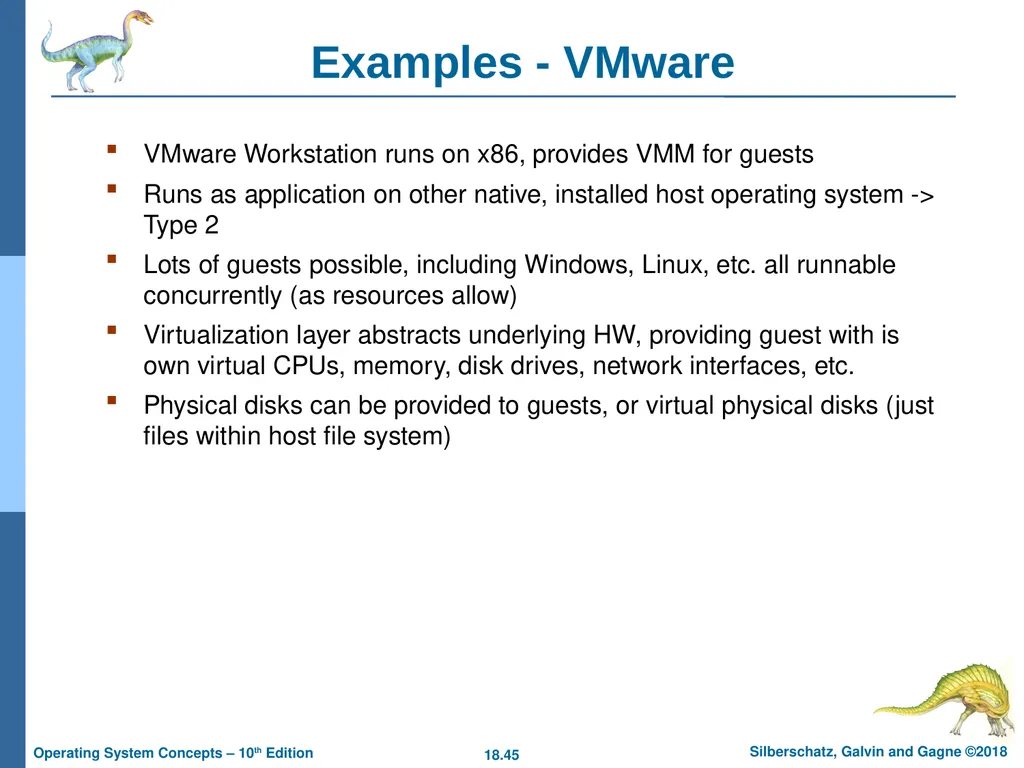 Examples - VMware

- VMware Workstation runs on x86, provides VMM for guests
- Runs as application on other native, installed host operating system -> Type 2
- Lots of guests possible, including Windows, Linux, etc. all runnable concurrently (as resources allow)
- Virtualization layer abstracts underlying HW, providing guest with is own virtual CPUs, memory, disk drives, network interfaces, etc.
- Physical disks can be provided to guests, or virtual physical disks (just files within host file system)

Operating System Concepts – 10$^{th}$ Edition

18.45

Silberschatz, Galvin and Gagne ©2018